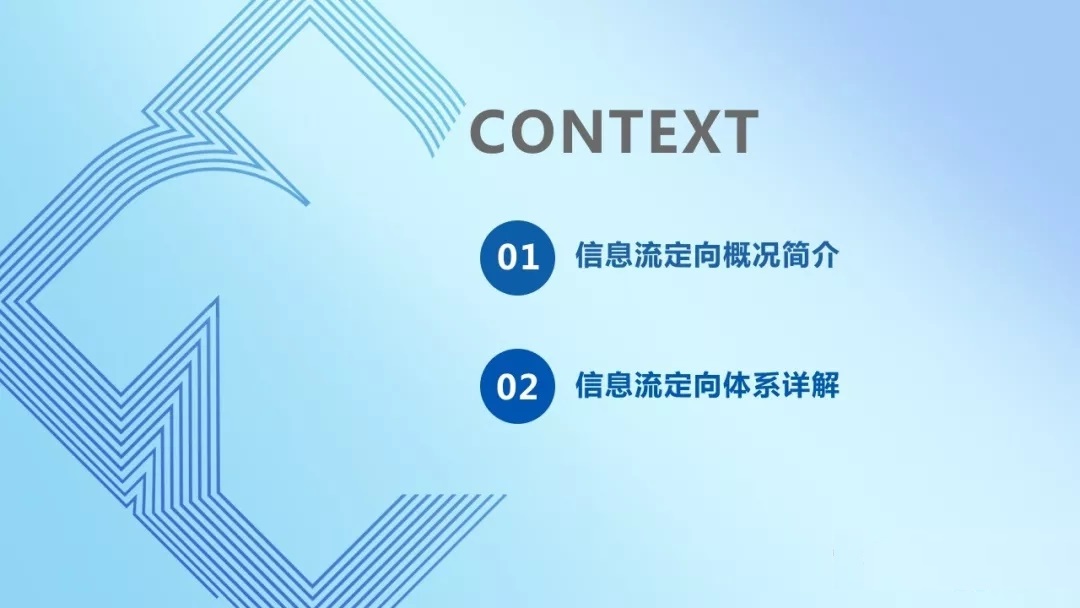 CONTEXT

01 信息流定向概况简介

02 信息流定向体系详解